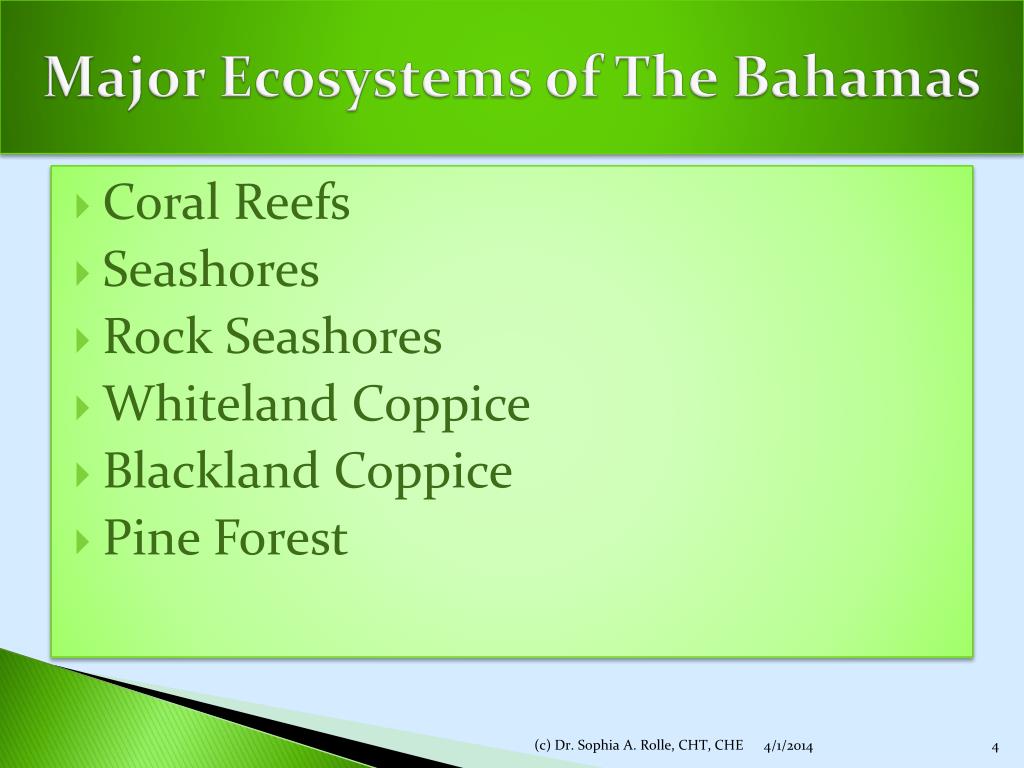 Major Ecosystems of The Bahamas

Coral Reefs
Seashores
Rock Seashores
Whiteland Coppice
Blackland Coppice
Pine Forest

(c) Dr. Sophia A. Rolle, CHT, CHE 4/1/2014 4